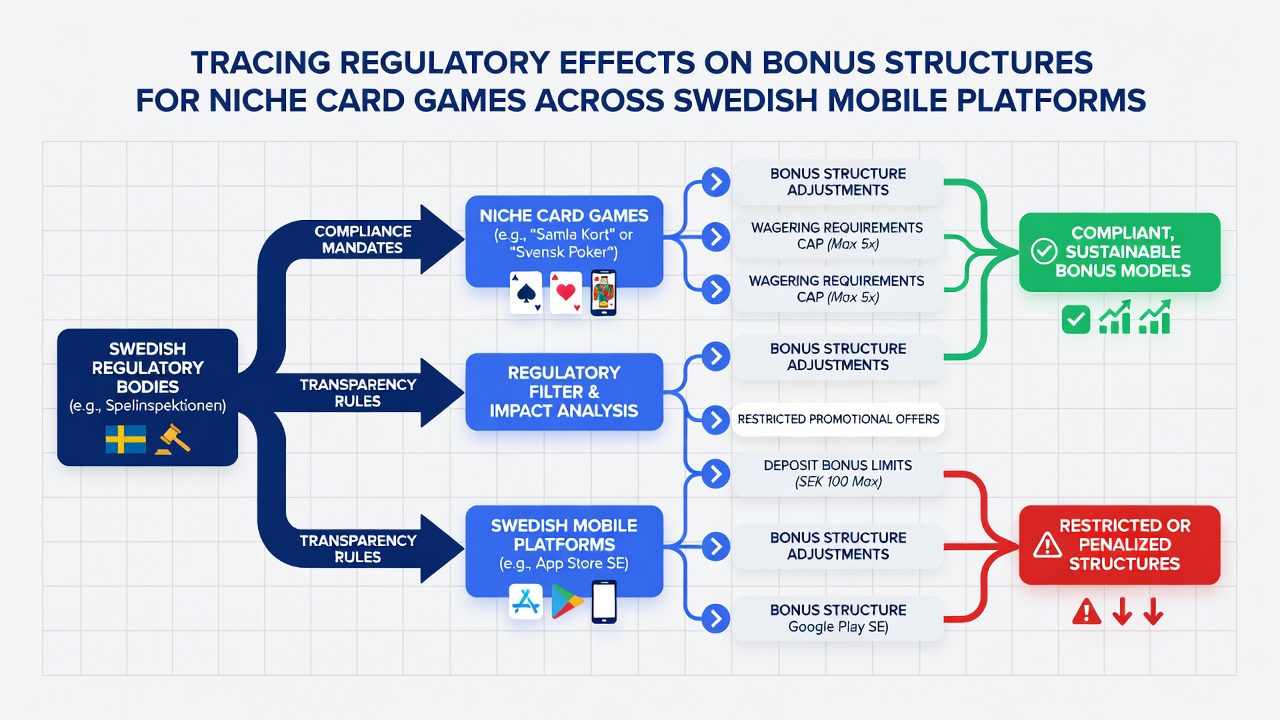 TRACING REGULATORY EFFECTS ON BONUS STRUCTURES FOR NICHE CARD GAMES ACROSS SWEDISH MOBILE PLATFORMS

SWEDISH REGULATORY BODIES (e.g., Spelinspektionen)

COMPLIANCE MANDATES

TRANSPARENCY RULES

TRANSPARENCY RULES

NICHE CARD GAMES (e.g., "Samla Kort" or "Svensk Poker")

REGULATORY FILTER & IMPACT ANALYSIS

SWEDISH MOBILE PLATFORMS (e.g., App Store SE)

BONUS STRUCTURE ADJUSTMENTS

WAGERING REQUIREMENTS CAP (Max 5x)

WAGERING REQUIREMENTS CAP (Max 5x)

BONUS STRUCTURE ADJUSTMENTS

RESTRICTED PROMOTIONAL OFFERS

DEPOSIT BONUS LIMITS (SEK 100 Max)

BONUS STRUCTURE ADJUSTMENTS

BONUS STRUCTURE Google Play SE)

COMPLIANT, SUSTAINABLE BONUS MODELS

RESTRICTED OR PENALIZED STRUCTURES